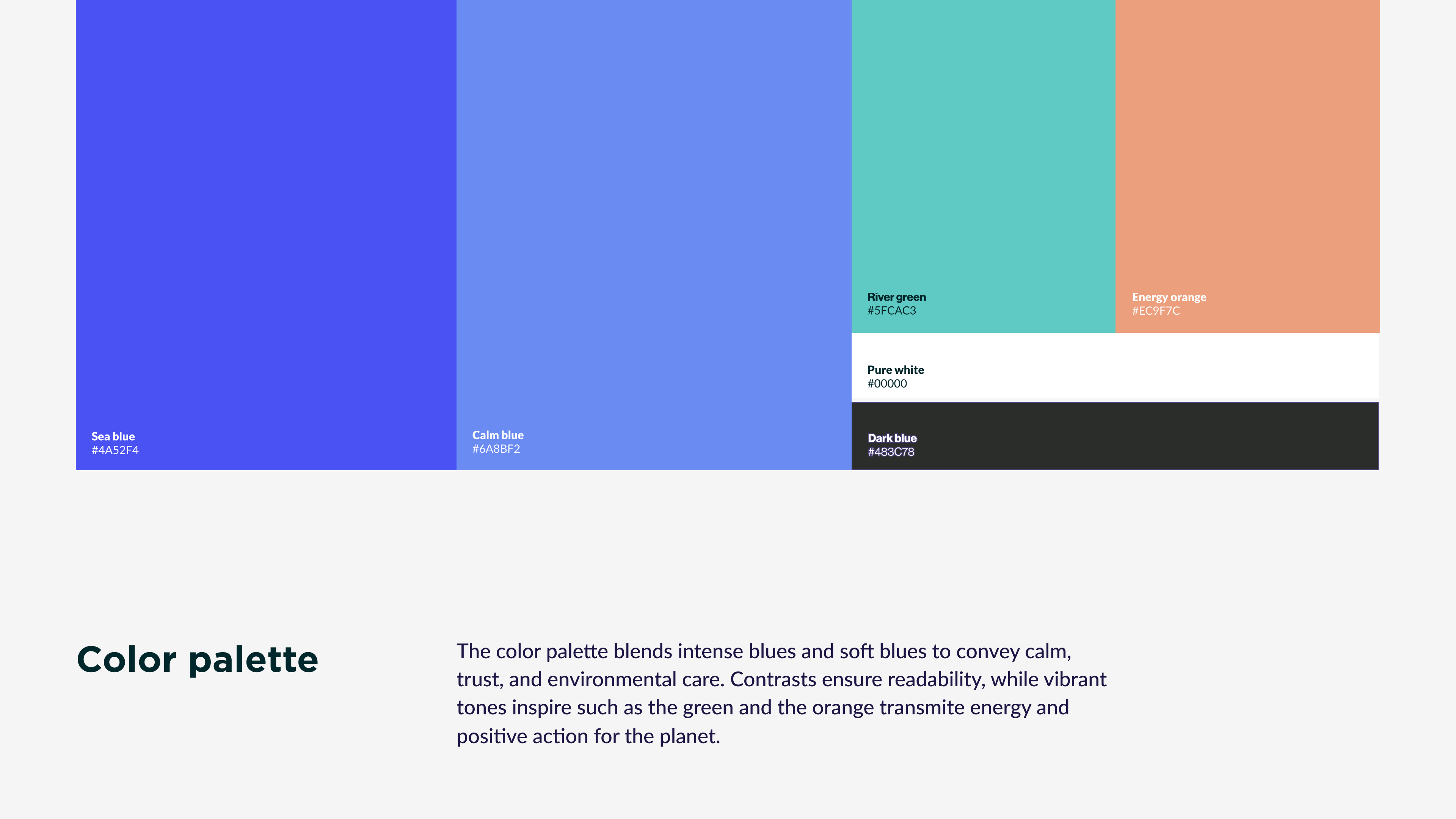 Sea blue
#4A52F4

Calm blue
#6A8BF2

River green
#5FCAC3

Energy orange
#EC9F7C

Pure white
#00000

Dark blue
#483C78

Color palette

The color palette blends intense blues and soft blues to convey calm, trust, and environmental care. Contrasts ensure readability, while vibrant tones inspire such as the green and the orange transmite energy and positive action for the planet.